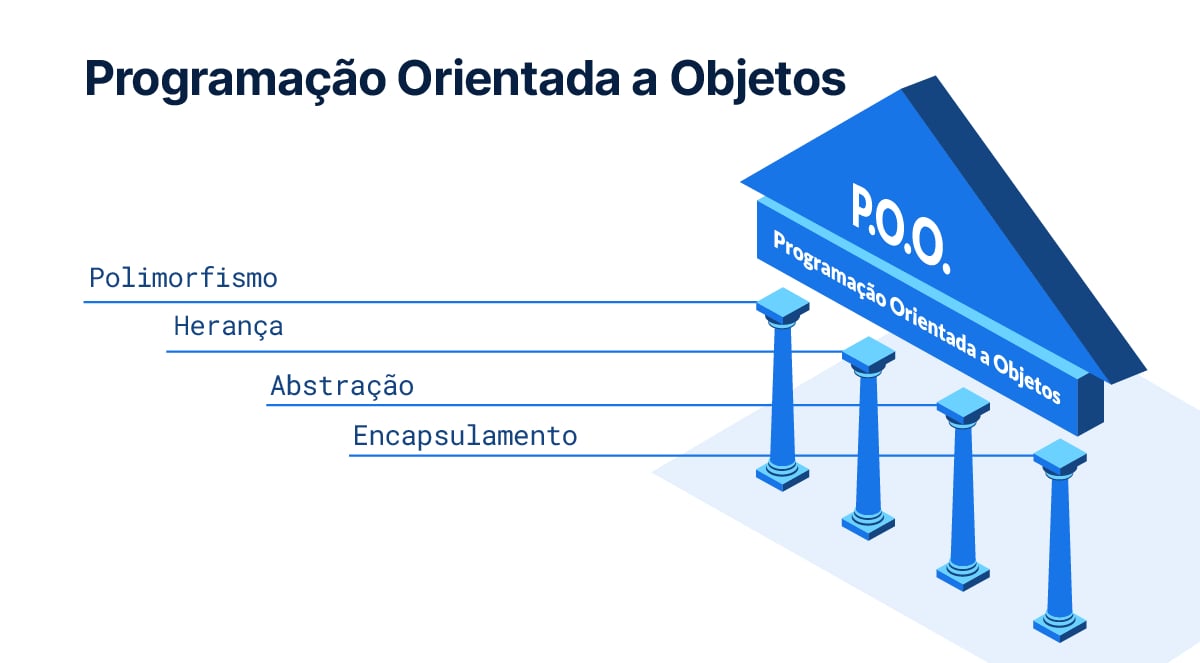 Programação Orientada a Objetos

P.O.O.
Programação Orientada a Objetos

Polimorfismo

Herança

Abstração

Encapsulamento